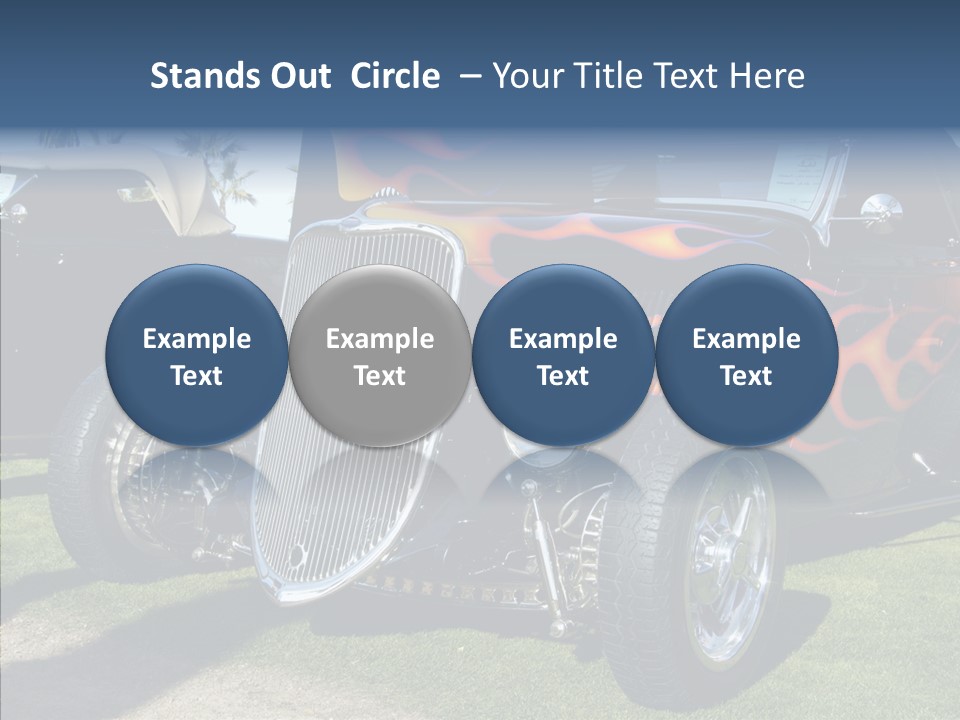 Stands Out Circle – Your Title Text Here

Example Text

Example Text

Example Text

Example Text